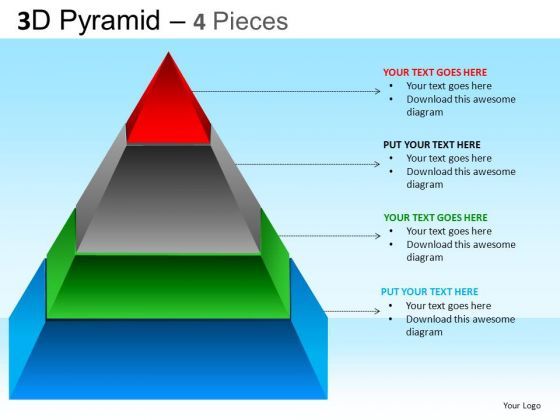 3D Pyramid – 4 Pieces

YOUR TEXT GOES HERE
• Your text goes here
• Download this awesome diagram

PUT YOUR TEXT HERE
• Your text goes here
• Download this awesome diagram

YOUR TEXT GOES HERE
• Your text goes here
• Download this awesome diagram

PUT YOUR TEXT HERE
• Your text goes here
• Download this awesome diagram

Your Logo